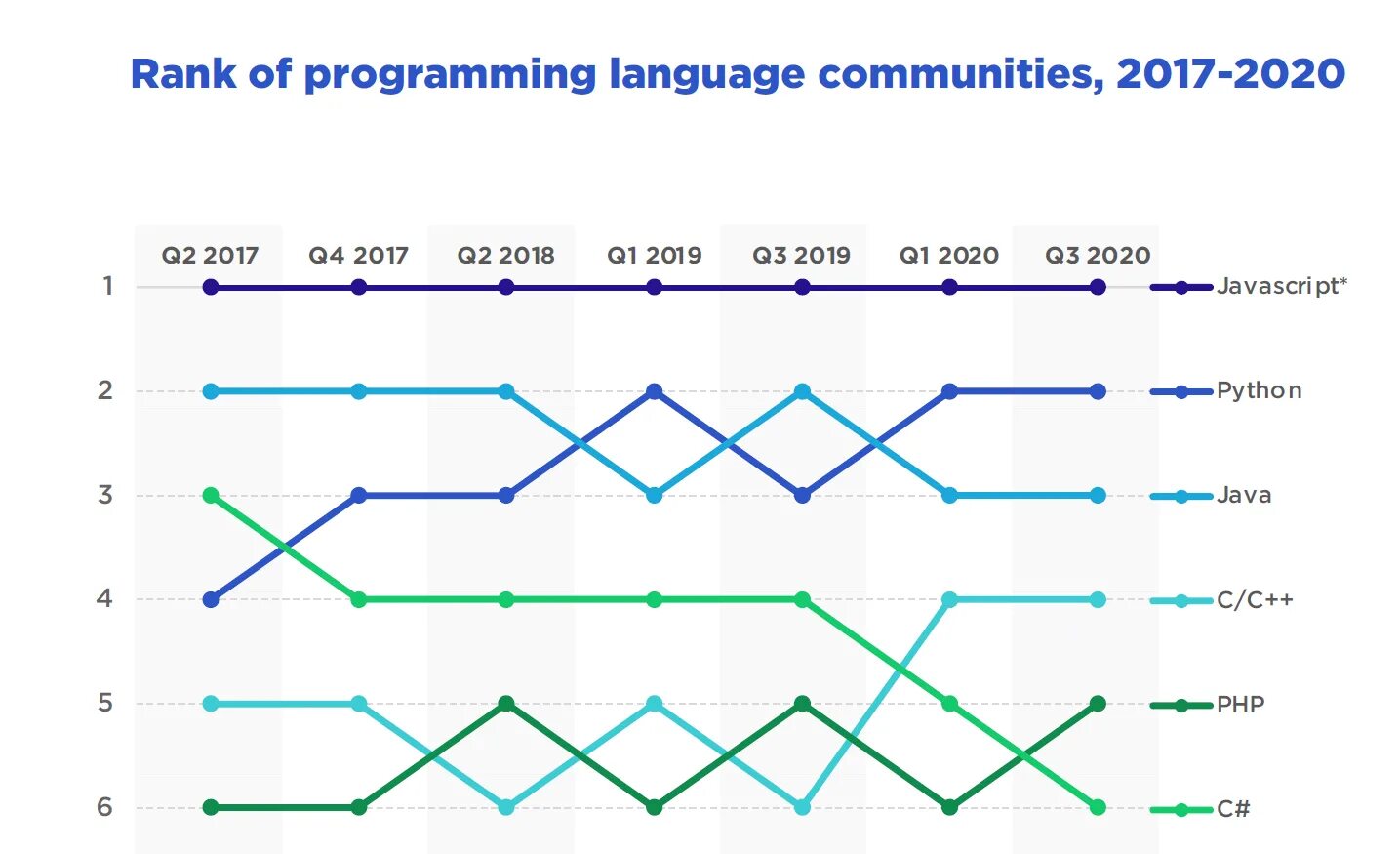 Rank of programming language communities, 2017-2020

Q2 2017 Q4 2017 Q2 2018 Q1 2019 Q3 2019 Q1 2020 Q3 2020

1
2
3
4
5
6

Javascript*
Python
Java
C/C++
PHP
C#